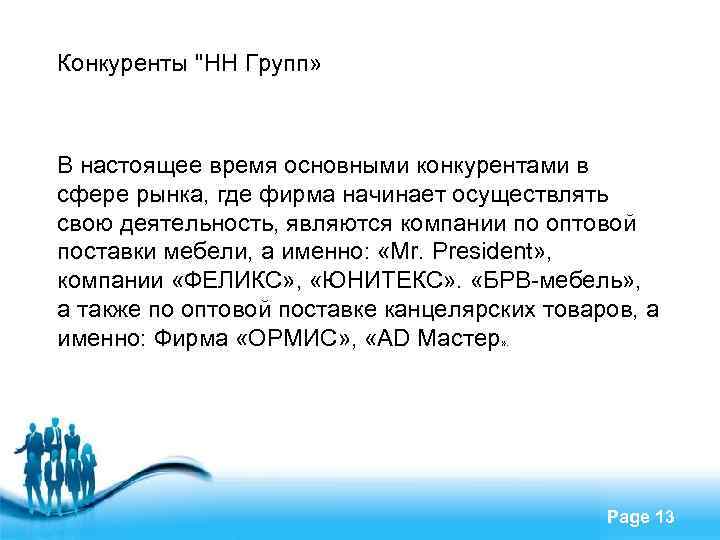 Конкуренты "НН Групп»

В настоящее время основными конкурентами в сфере рынка, где фирма начинает осуществлять свою деятельность, являются компании по оптовой поставки мебели, а именно: «Mr. President», компании «ФЕЛИКС», «ЮНИТЕКС». «БРВ-мебель», а также по оптовой поставке канцелярских товаров, а именно: Фирма «ОРМИС», «AD Мастер».

Page 13